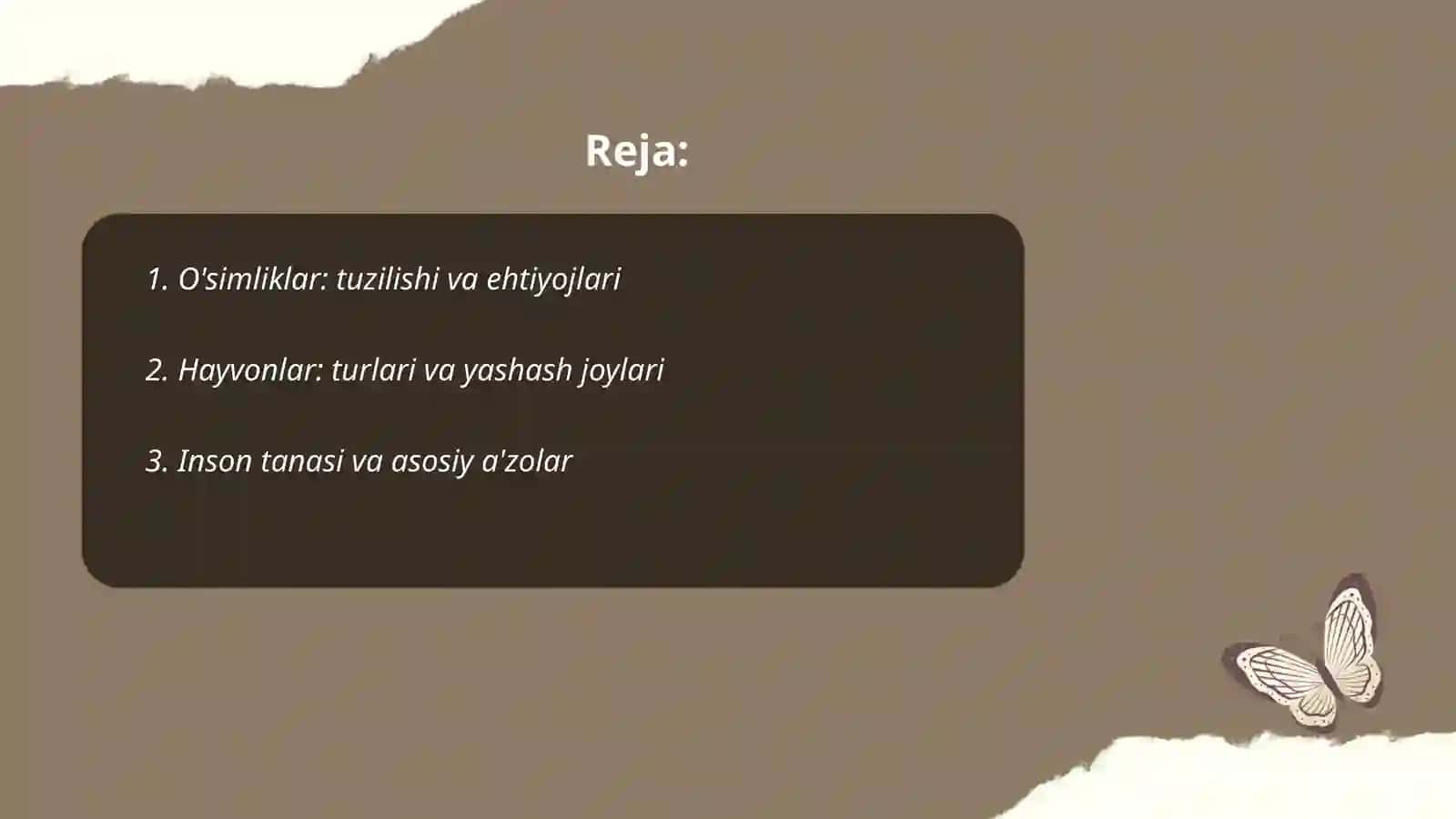 Reja:

1. O'simliklar: tuzilishi va ehtiyojlari

2. Hayvonlar: turlari va yashash joylari

3. Inson tanasi va asosiy a'zolar